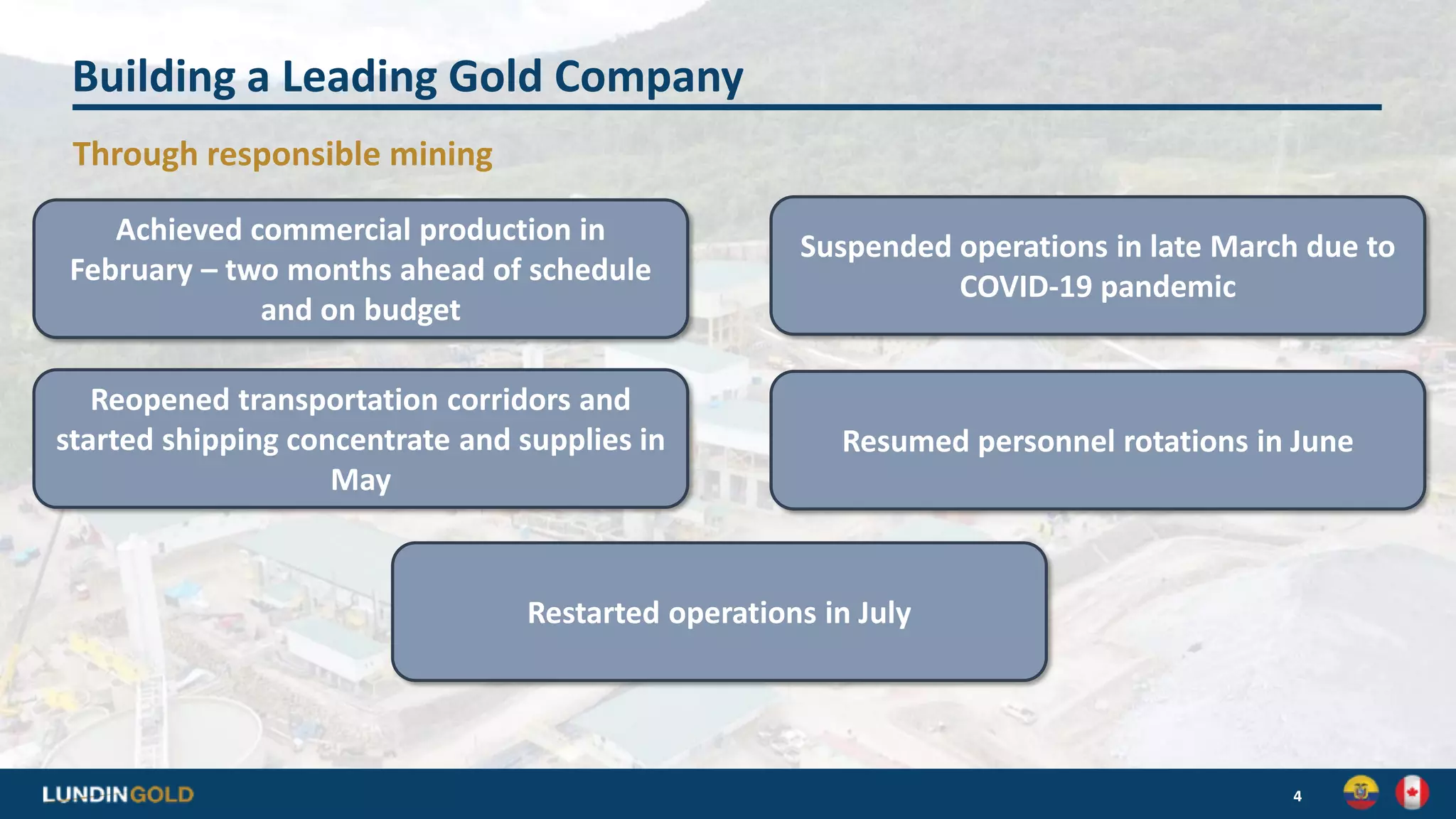 Building a Leading Gold Company

Through responsible mining

Achieved commercial production in February – two months ahead of schedule and on budget

Suspended operations in late March due to COVID-19 pandemic

Reopened transportation corridors and started shipping concentrate and supplies in May

Resumed personnel rotations in June

Restarted operations in July

LUNDINGOLD

4